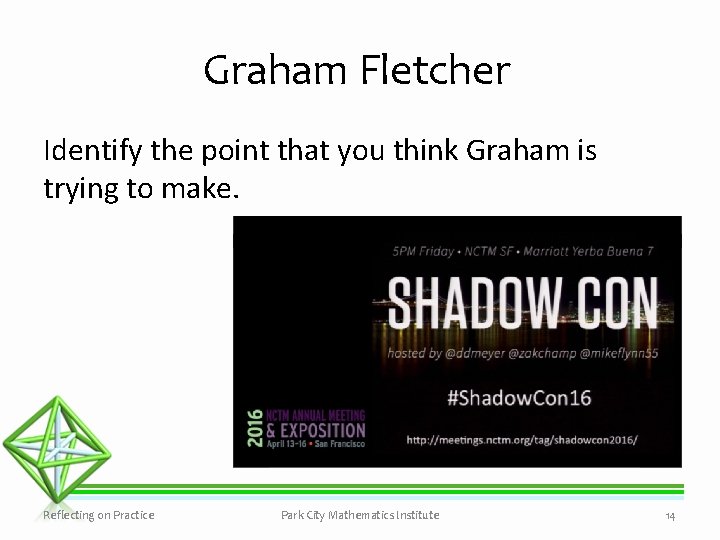 Graham Fletcher

Identify the point that you think Graham is trying to make.

5PM Friday • NCTM SF • Marriott Yerba Buena 7

SHADOW CON

hosted by @ddmeyer @zakchamp @mikeflynn55

#ShadowCon16

2016 NCTM ANNUAL MEETING & EXPOSITION April 13-16 • San Francisco

http://meetings.nctm.org/tag/shadowcon2016/

Reflecting on Practice

Park City Mathematics Institute

14